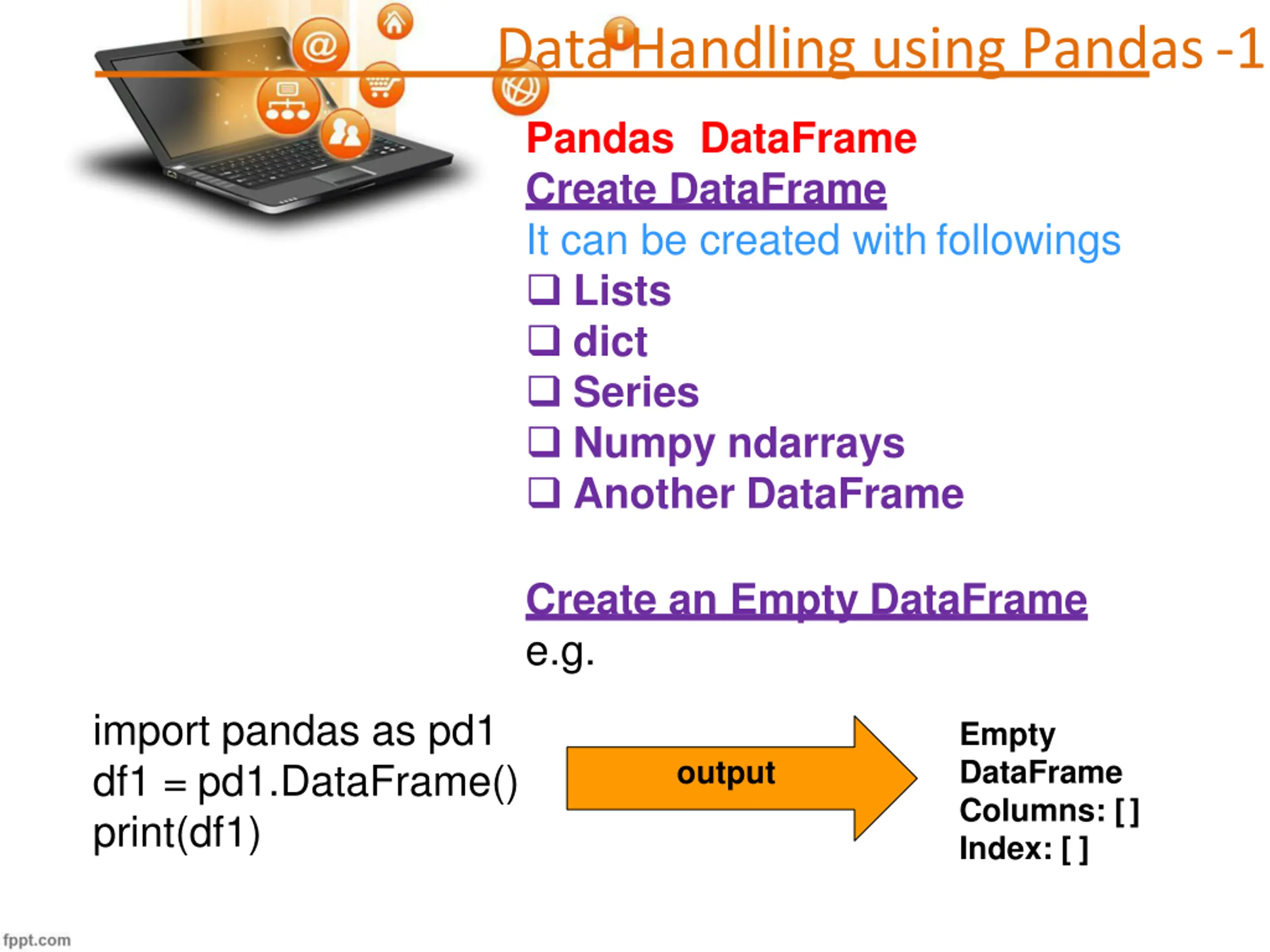 Data Handling using Pandas -1

Pandas DataFrame

Create DataFrame

It can be created with followings

❑ Lists
❑ dict
❑ Series
❑ Numpy ndarrays
❑ Another DataFrame

Create an Empty DataFrame

e.g.

import pandas as pd1
df1 = pd1.DataFrame()
print(df1)

output

Empty
DataFrame
Columns: [ ]
Index: [ ]

fppt.com